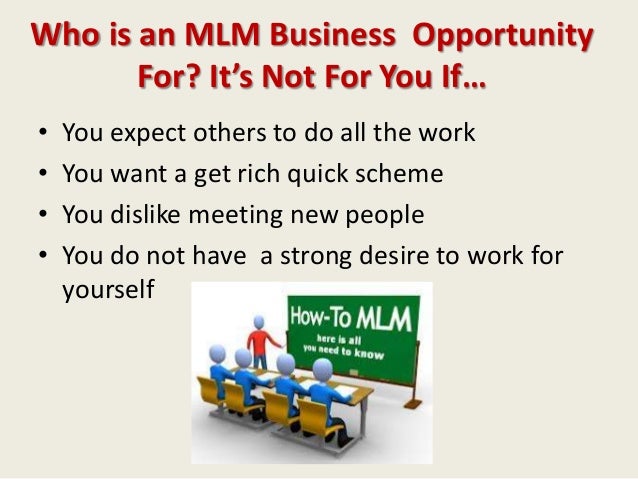 Who is an MLM Business Opportunity For? It's Not For You If…

• You expect others to do all the work
• You want a get rich quick scheme
• You dislike meeting new people
• You do not have a strong desire to work for yourself

How-To MLM
here is all you need to know